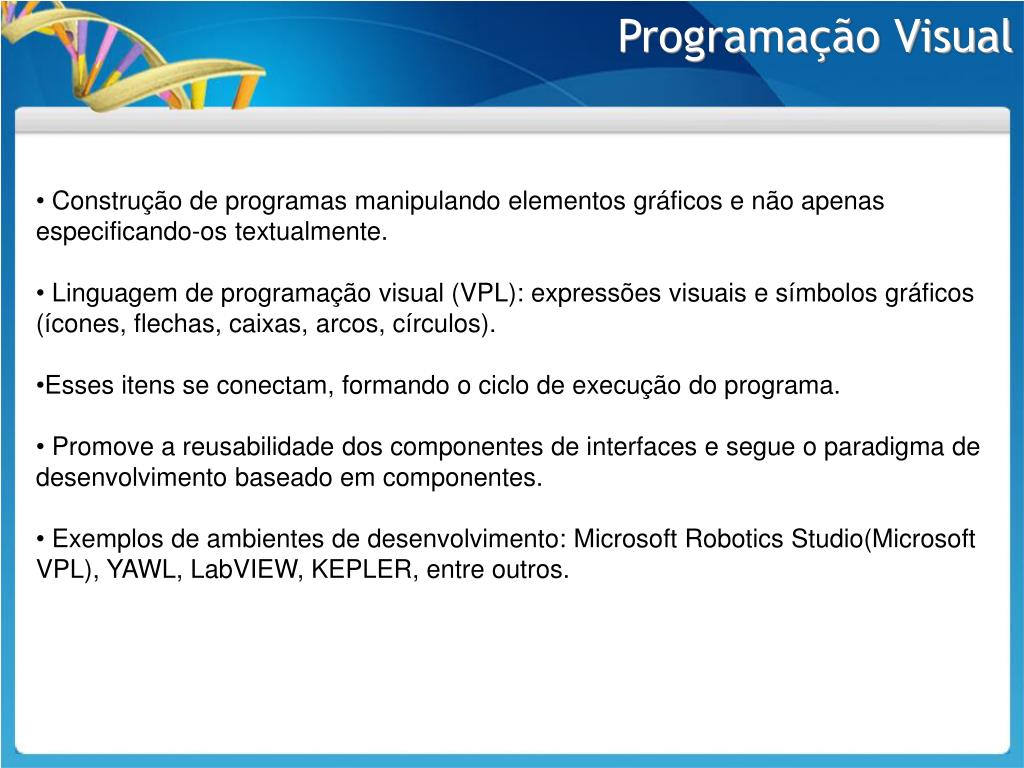 Programação Visual

• Construção de programas manipulando elementos gráficos e não apenas especificando-os textualmente.

• Linguagem de programação visual (VPL): expressões visuais e símbolos gráficos (ícones, flechas, caixas, arcos, círculos).

•Esses itens se conectam, formando o ciclo de execução do programa.

• Promove a reusabilidade dos componentes de interfaces e segue o paradigma de desenvolvimento baseado em componentes.

• Exemplos de ambientes de desenvolvimento: Microsoft Robotics Studio(Microsoft VPL), YAWL, LabVIEW, KEPLER, entre outros.